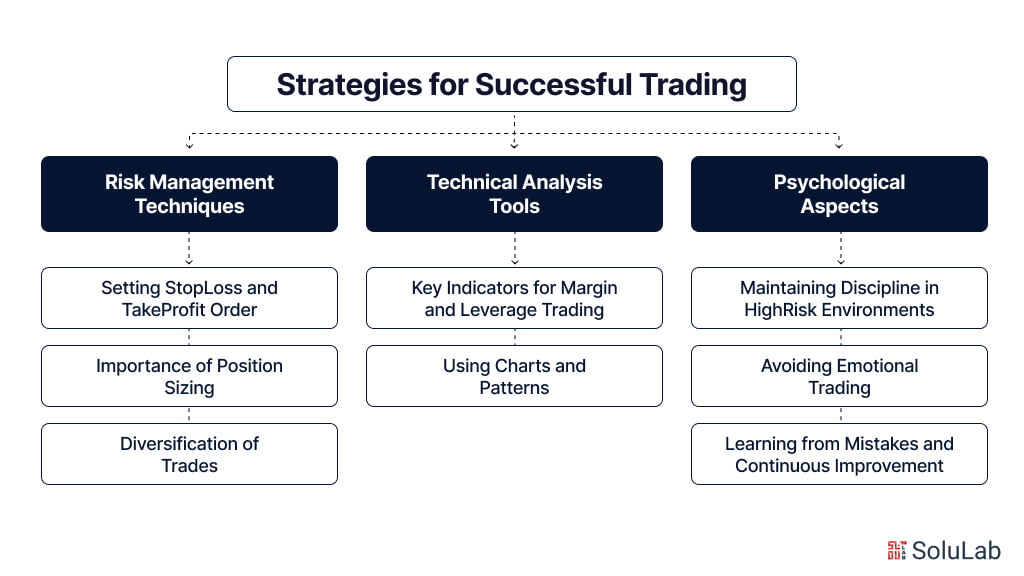 Strategies for Successful Trading

Risk Management Techniques

Setting StopLoss and TakeProfit Order

Importance of Position Sizing

Diversification of Trades

Technical Analysis Tools

Key Indicators for Margin and Leverage Trading

Using Charts and Patterns

Psychological Aspects

Maintaining Discipline in HighRisk Environments

Avoiding Emotional Trading

Learning from Mistakes and Continuous Improvement

SoluLab